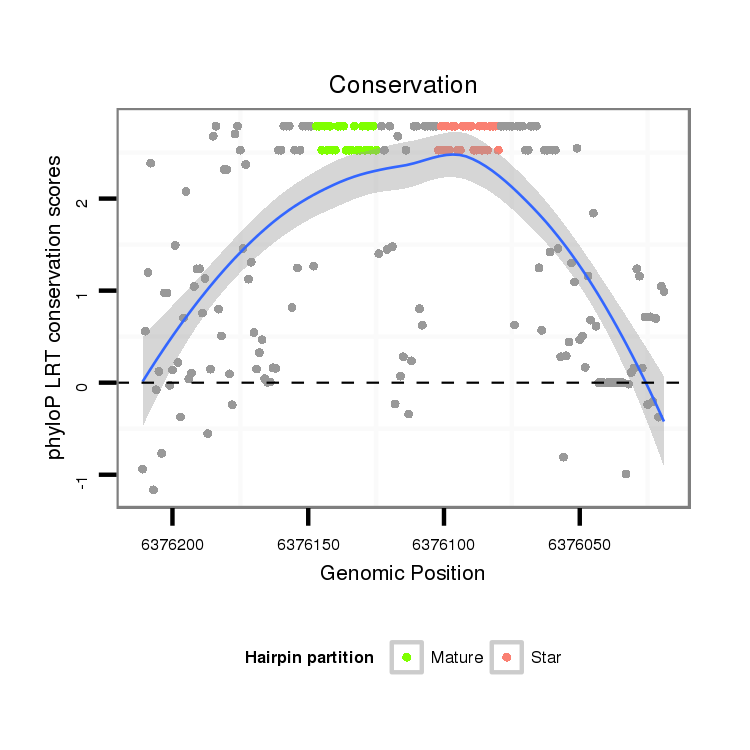 Conservation

phyloP LRT conservation scores

2
1
0
-1

6376200
6376150
6376100
6376050

Genomic Position

Hairpin partition
Mature
Star